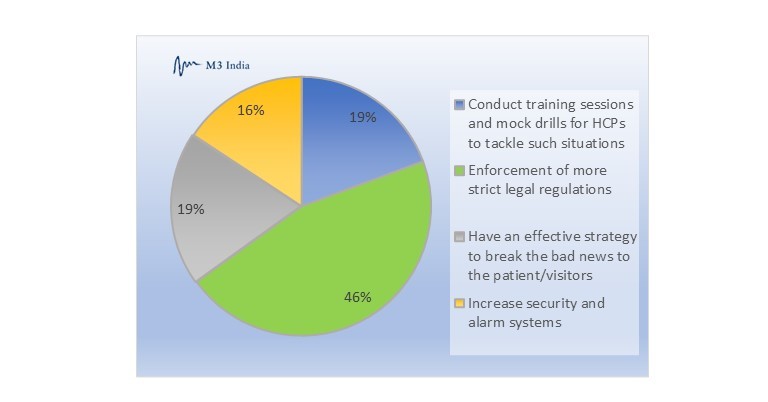 M3 India

16%

19%

19%

46%

Conduct training sessions and mock drills for HCPs to tackle such situations

Enforcement of more strict legal regulations

Have an effective strategy to break the bad news to the patient/visitors

Increase security and alarm systems